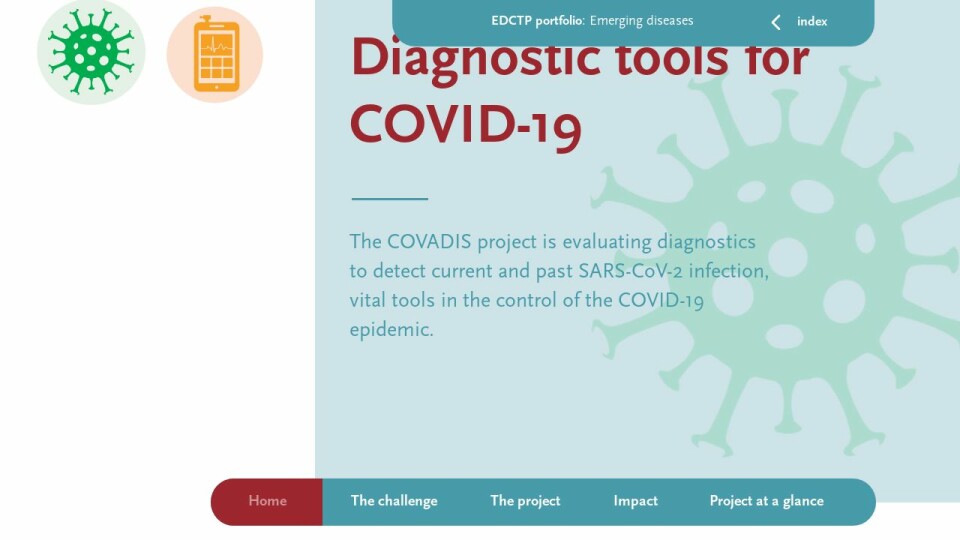 EDCTP portfolio: Emerging diseases

index

Diagnostic tools for COVID-19

The COVADIS project is evaluating diagnostics to detect current and past SARS-CoV-2 infection, vital tools in the control of the COVID-19 epidemic.

Home
The challenge
The project
Impact
Project at a glance